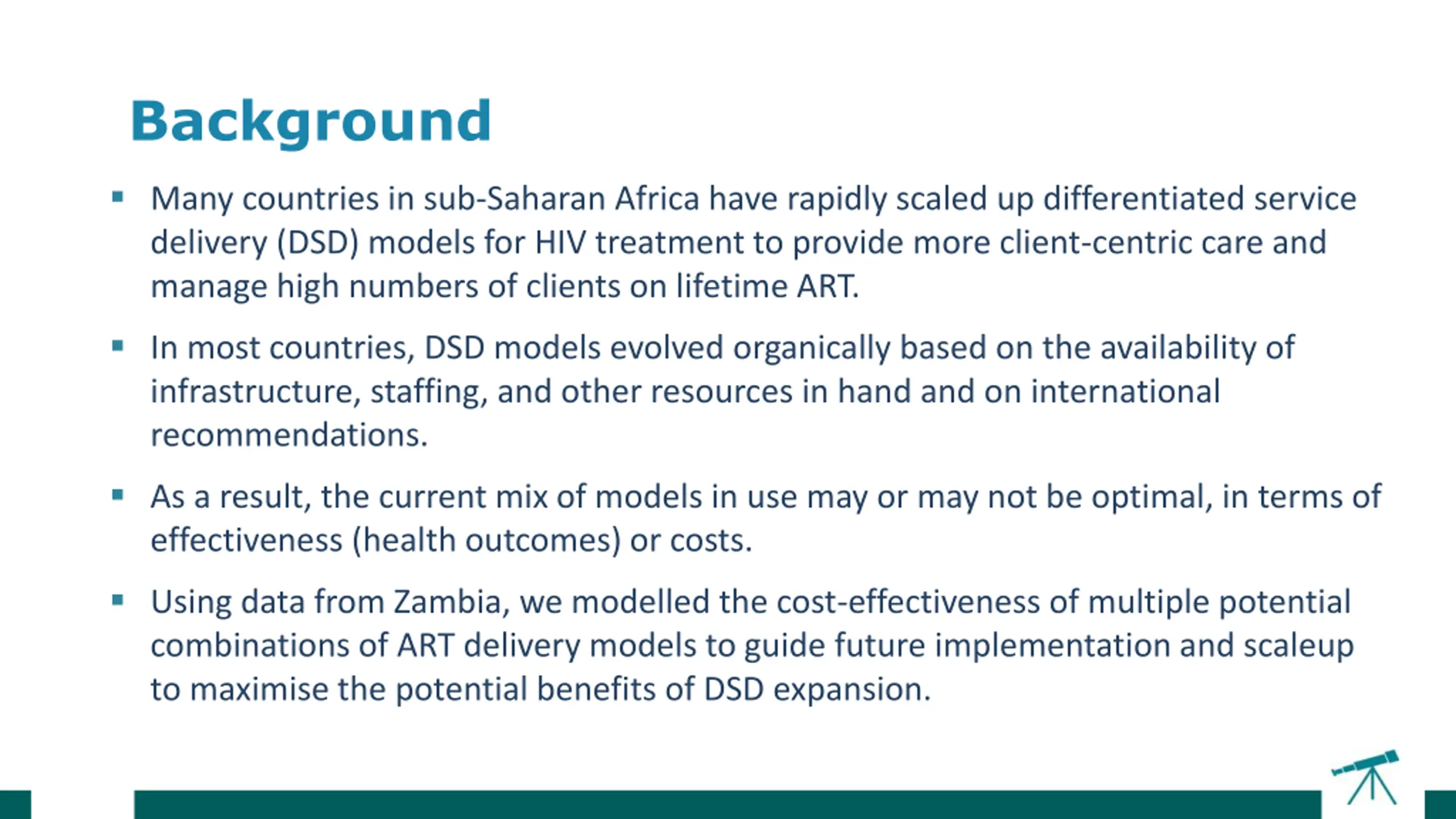 Background

▪ Many countries in sub-Saharan Africa have rapidly scaled up differentiated service delivery (DSD) models for HIV treatment to provide more client-centric care and manage high numbers of clients on lifetime ART.

▪ In most countries, DSD models evolved organically based on the availability of infrastructure, staffing, and other resources in hand and on international recommendations.

▪ As a result, the current mix of models in use may or may not be optimal, in terms of effectiveness (health outcomes) or costs.

▪ Using data from Zambia, we modelled the cost-effectiveness of multiple potential combinations of ART delivery models to guide future implementation and scaleup to maximise the potential benefits of DSD expansion.